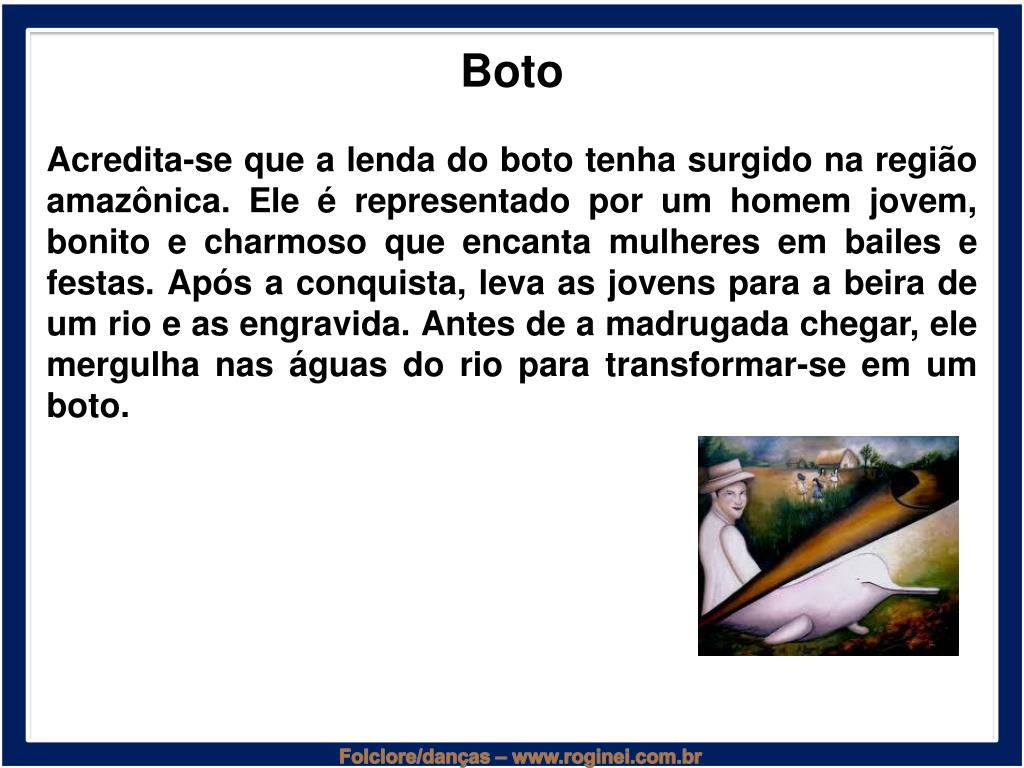 Boto

Acredita-se que a lenda do boto tenha surgido na região amazônica. Ele é representado por um homem jovem, bonito e charmoso que encanta mulheres em bailes e festas. Após a conquista, leva as jovens para a beira de um rio e as engravida. Antes de a madrugada chegar, ele mergulha nas águas do rio para transformar-se em um boto.

Folclore/danças – www.roginei.com.br